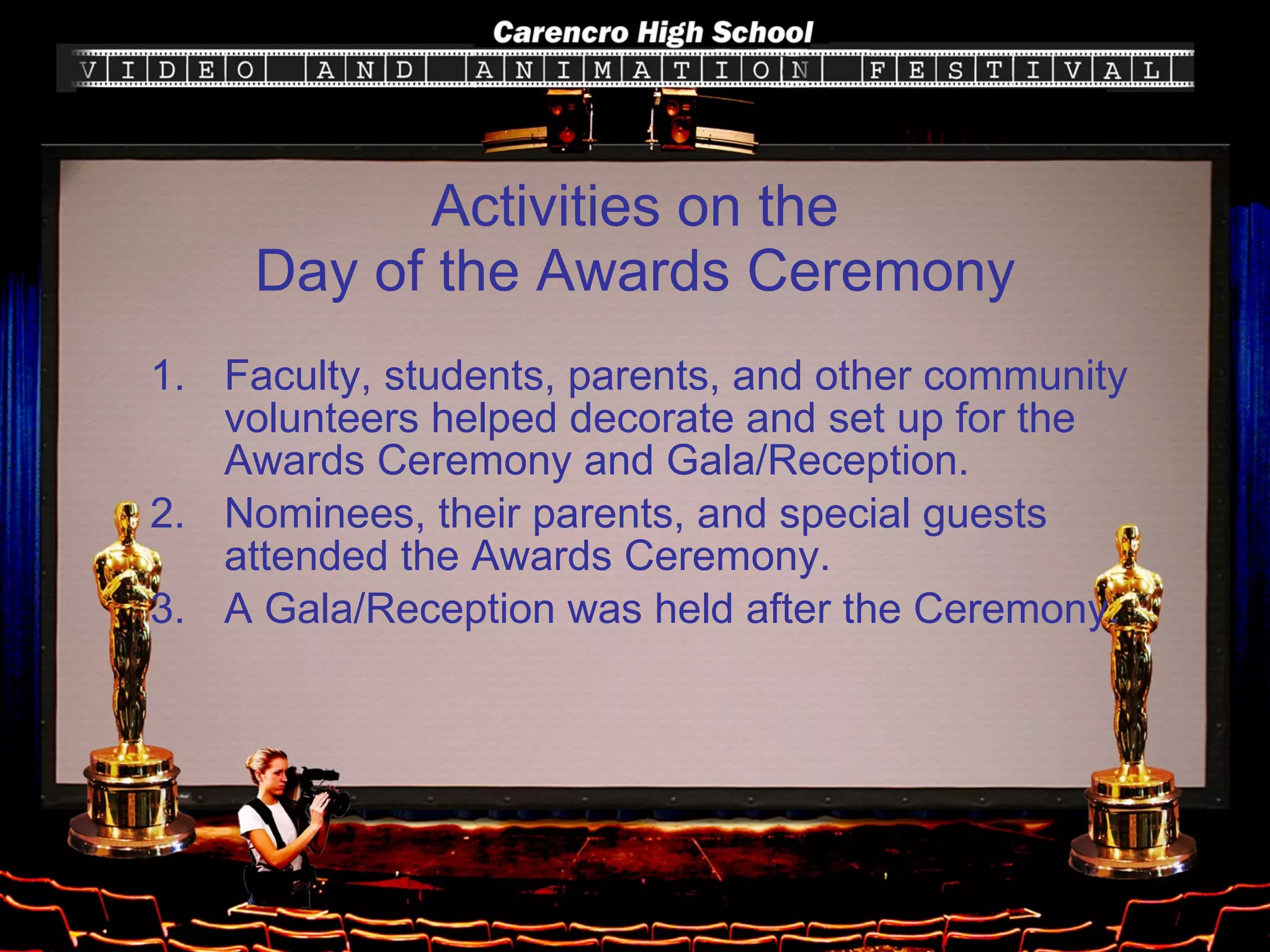 Carencro High School

VIDEO AND ANIMATION FESTIVAL

Activities on the Day of the Awards Ceremony

1. Faculty, students, parents, and other community volunteers helped decorate and set up for the Awards Ceremony and Gala/Reception.
2. Nominees, their parents, and special guests attended the Awards Ceremony.
3. A Gala/Reception was held after the Ceremony.